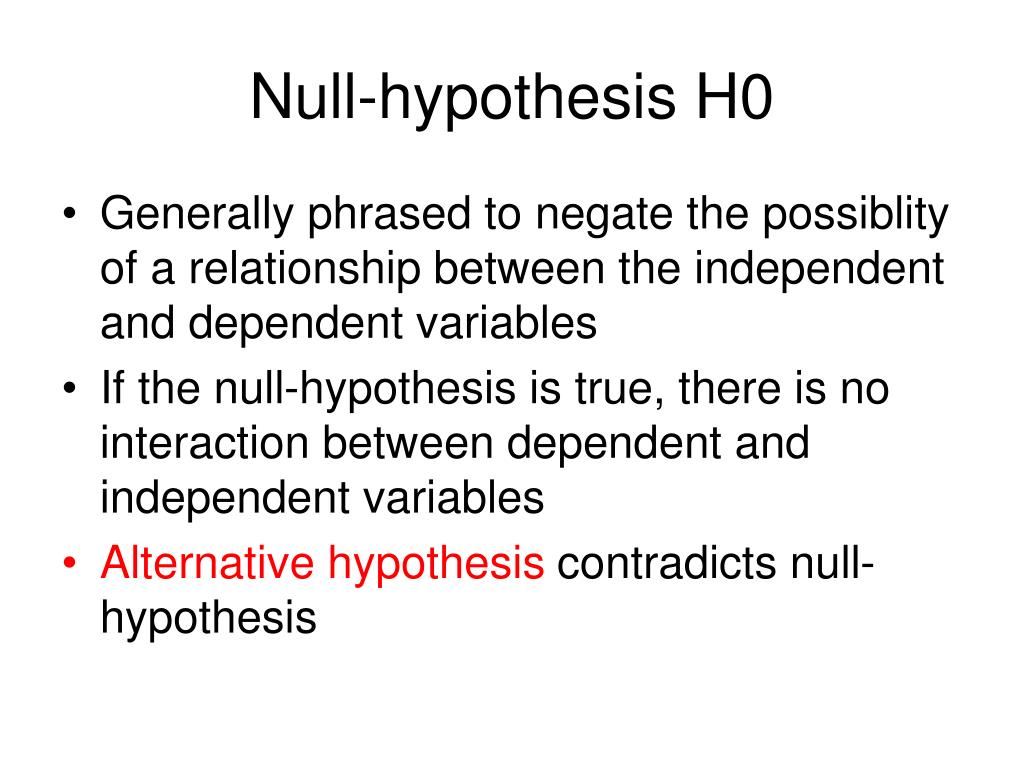 Null-hypothesis H0

• Generally phrased to negate the possiblity of a relationship between the independent and dependent variables
• If the null-hypothesis is true, there is no interaction between dependent and independent variables
• Alternative hypothesis contradicts null-hypothesis